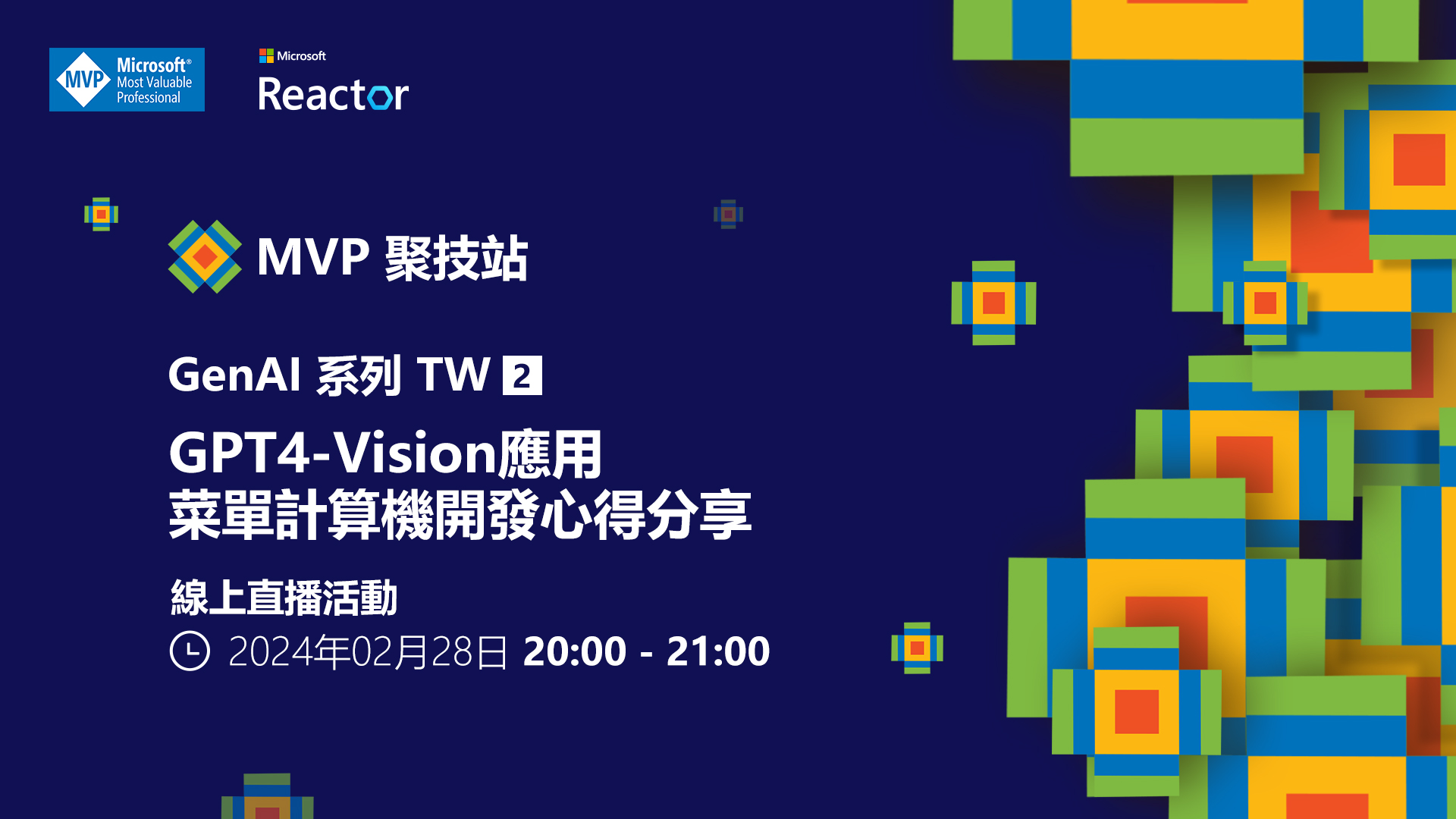 MVP Microsoft® Most Valuable Professional

Microsoft Reactor

MVP 聚技站

GenAI 系列 TW 2

GPT4-Vision應用
菜單計算機開發心得分享

線上直播活動

2024年02月28日 20:00 - 21:00